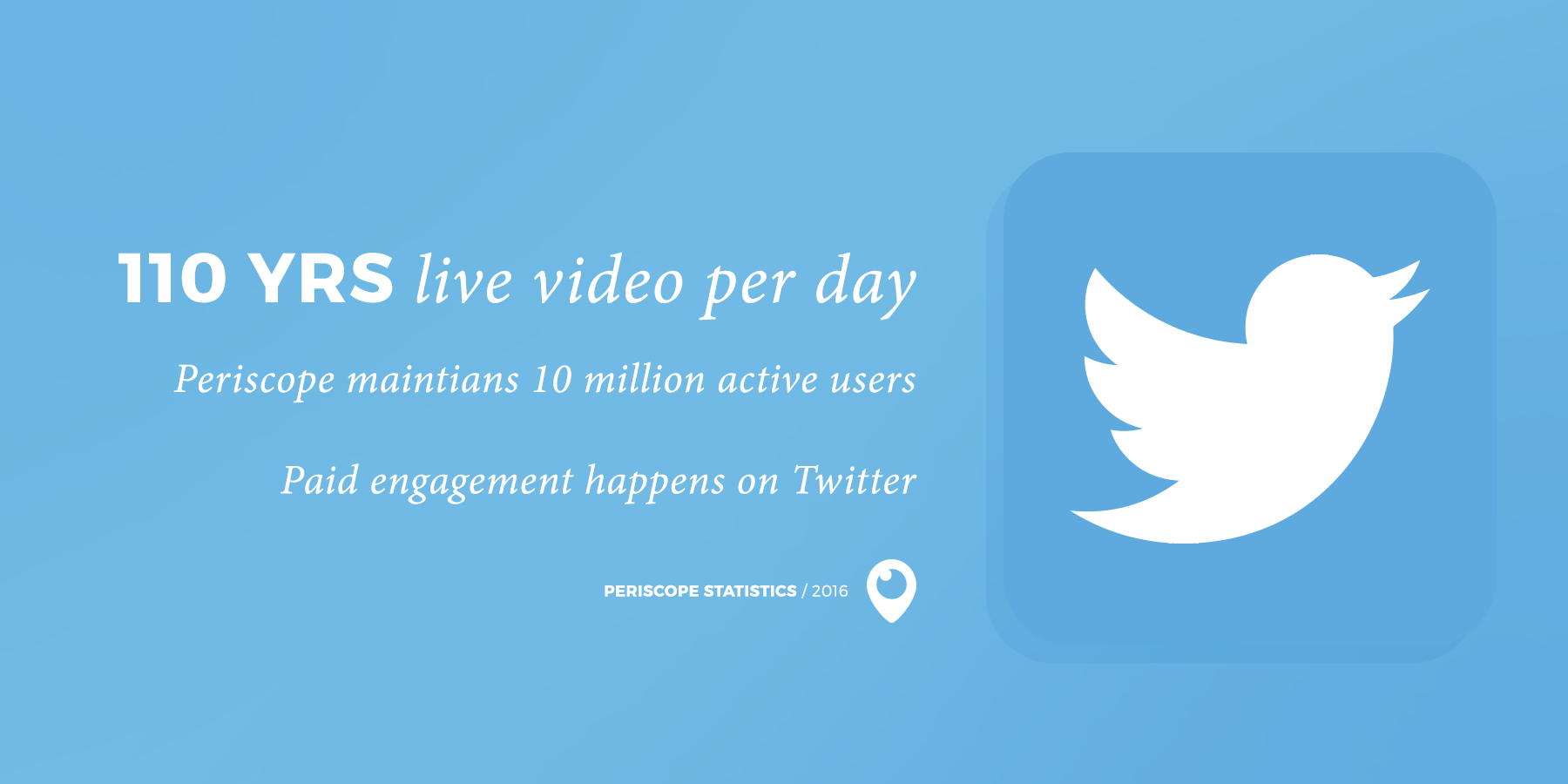 110 YRS live video per day

Periscope maintians 10 million active users

Paid engagement happens on Twitter

PERISCOPE STATISTICS / 2016